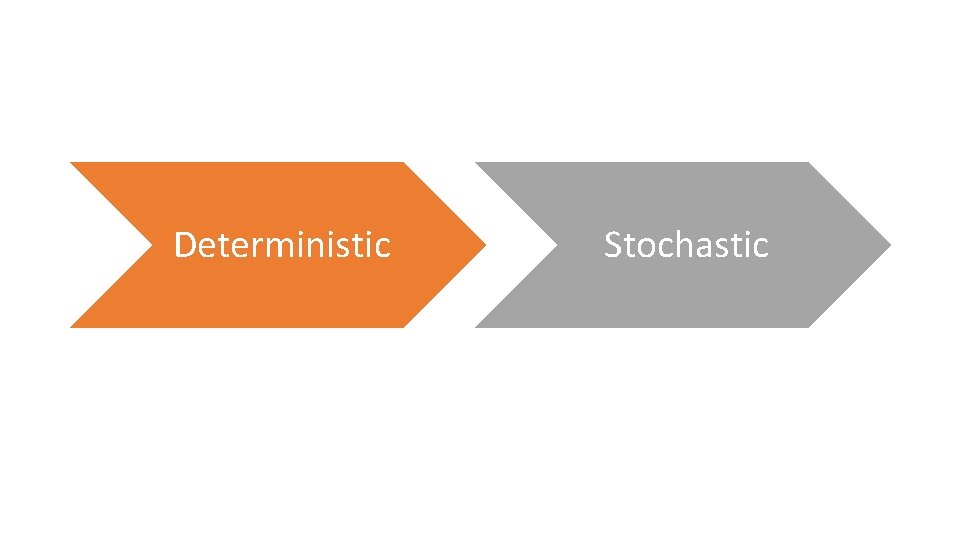 Deterministic

Stochastic